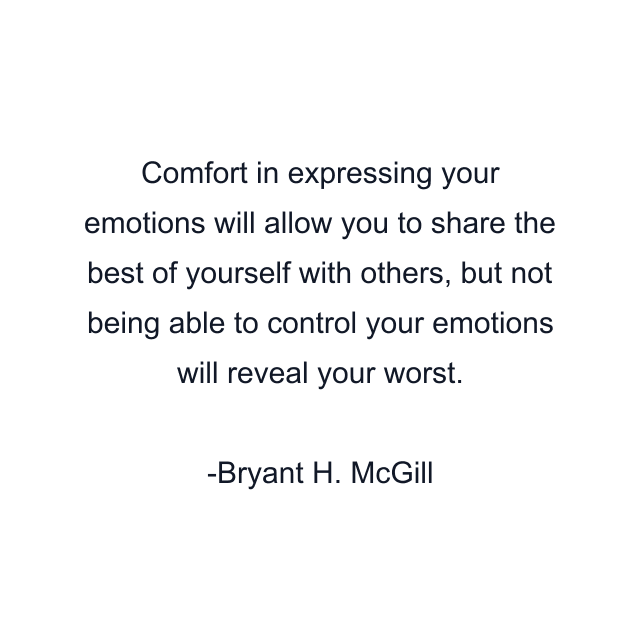 Comfort in expressing your emotions will allow you to share the best of yourself with others, but not being able to control your emotions will reveal your worst.

-Bryant H. McGill